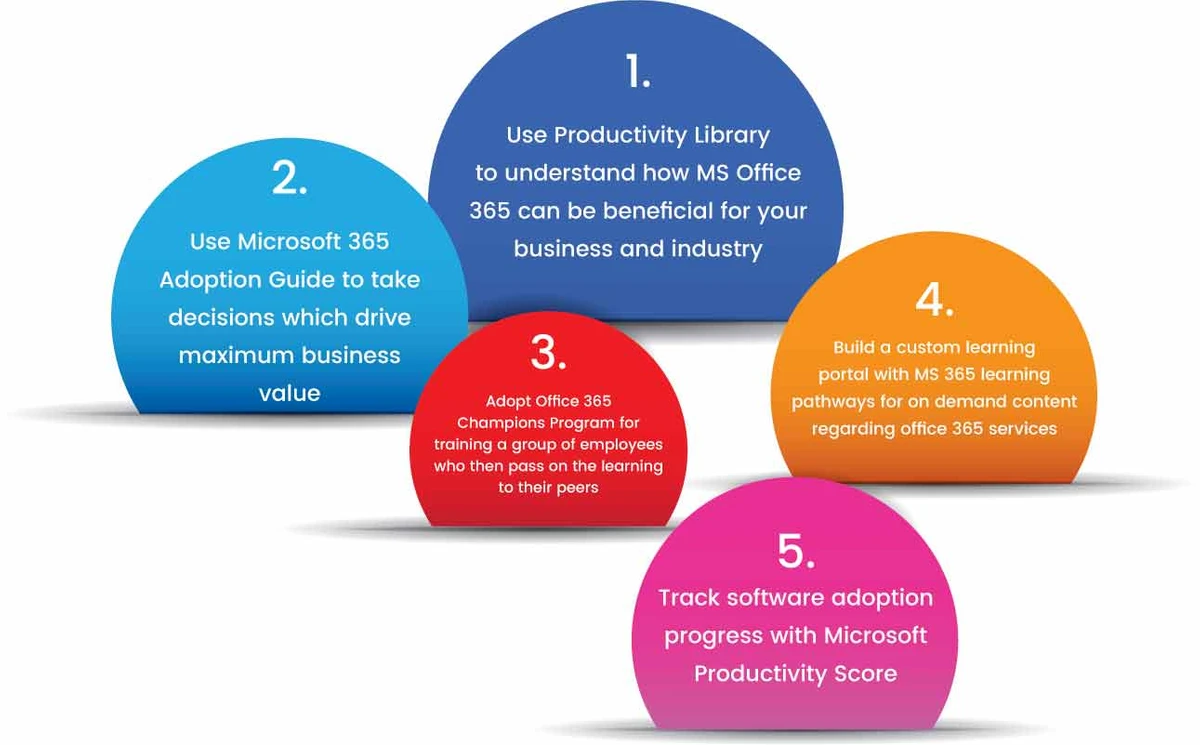 1.

Use Productivity Library to understand how MS Office 365 can be beneficial for your business and industry

2.

Use Microsoft 365 Adoption Guide to take decisions which drive maximum business value

3.

Adopt Office 365 Champions Program for training a group of employees who then pass on the learning to their peers

4.

Build a custom learning portal with MS 365 learning pathways for on demand content regarding office 365 services

5.

Track software adoption progress with Microsoft Productivity Score